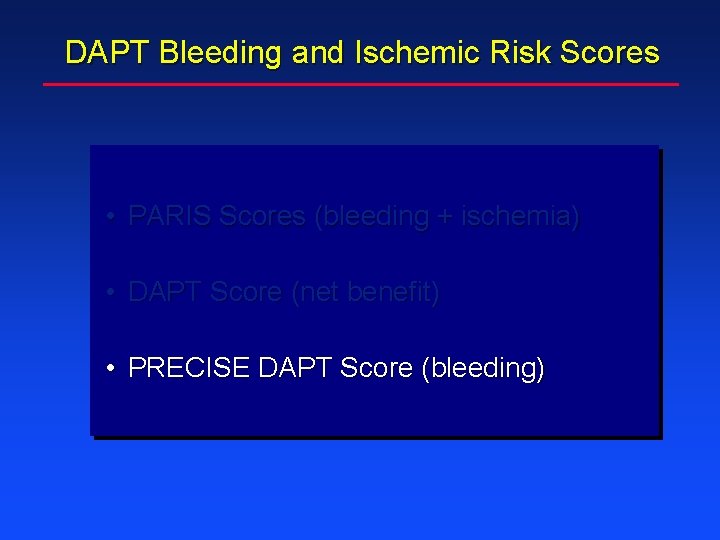 DAPT Bleeding and Ischemic Risk Scores

• PARIS Scores (bleeding + ischemia)

• DAPT Score (net benefit)

• PRECISE DAPT Score (bleeding)